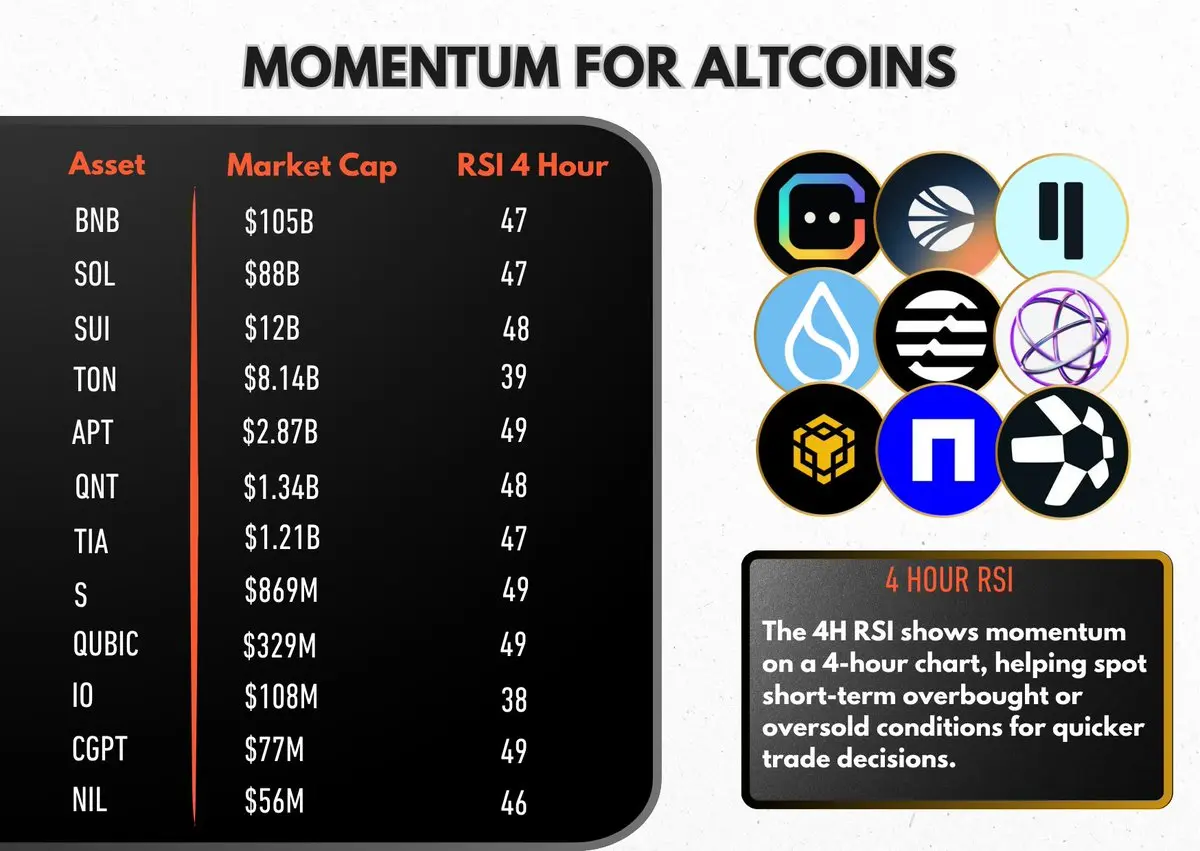 MOMENTUM FOR ALTCOINS

| Asset | Market Cap | RSI 4 Hour |
|---|---|---|
| BNB | $105B | 47 |
| SOL | $88B | 47 |
| SUI | $12B | 48 |
| TON | $8.14B | 39 |
| APT | $2.87B | 49 |
| QNT | $1.34B | 48 |
| TIA | $1.21B | 47 |
| S | $869M | 49 |
| QUBIC | $329M | 49 |
| IO | $108M | 38 |
| CGPT | $77M | 49 |
| NIL | $56M | 46 |

4 HOUR RSI

The 4H RSI shows momentum on a 4-hour chart, helping spot short-term overbought or oversold conditions for quicker trade decisions.